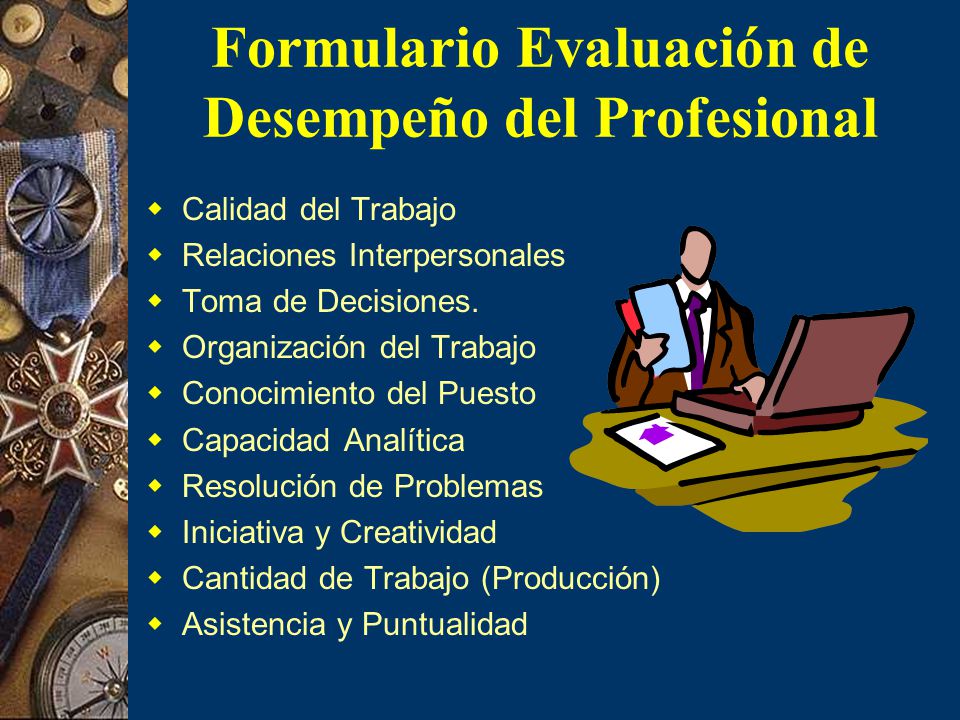 Formulario Evaluación de Desempeño del Profesional

- Calidad del Trabajo
- Relaciones Interpersonales
- Toma de Decisiones.
- Organización del Trabajo
- Conocimiento del Puesto
- Capacidad Analítica
- Resolución de Problemas
- Iniciativa y Creatividad
- Cantidad de Trabajo (Producción)
- Asistencia y Puntualidad